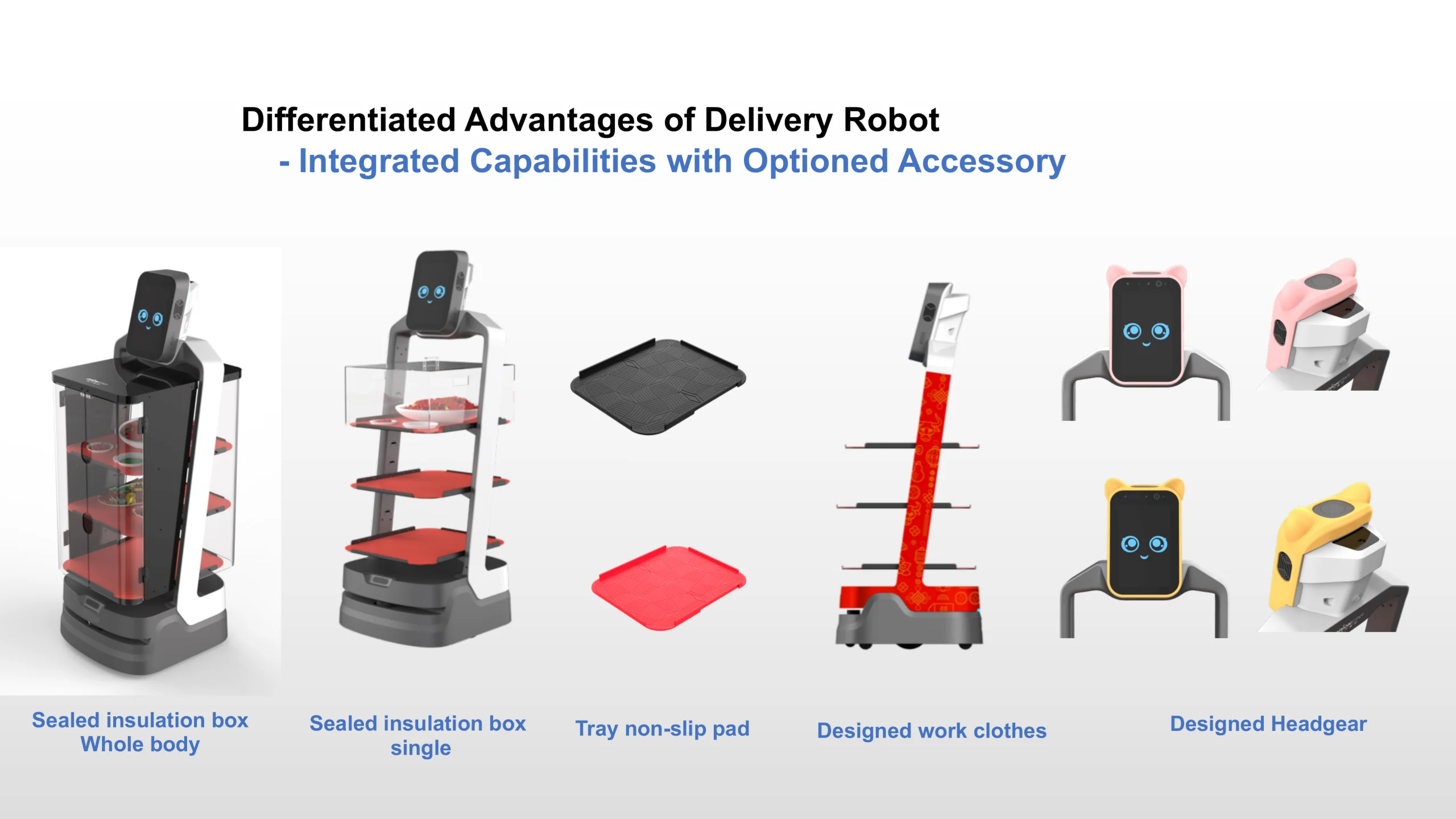 Differentiated Advantages of Delivery Robot
- Integrated Capabilities with Optioned Accessory

Sealed insulation box
Whole body

Sealed insulation box
single

Tray non-slip pad

Designed work clothes

Designed Headgear